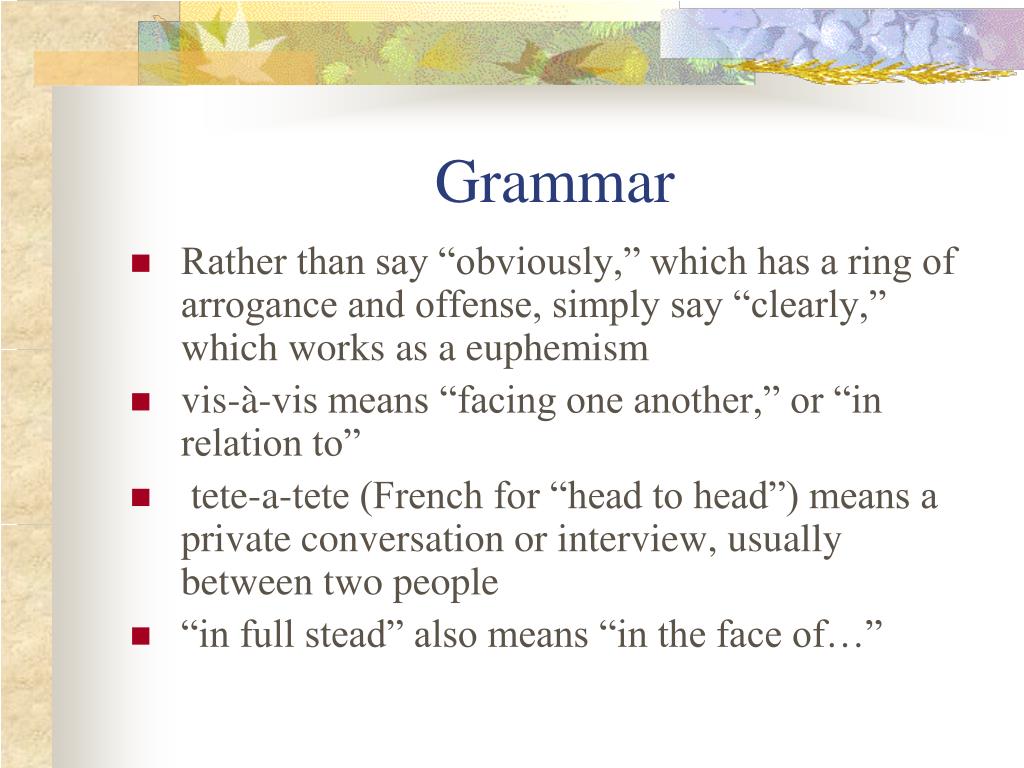 Grammar

- Rather than say “obviously,” which has a ring of arrogance and offense, simply say “clearly,” which works as a euphemism
- vis-à-vis means “facing one another,” or “in relation to”
- tete-a-tete (French for “head to head”) means a private conversation or interview, usually between two people
- “in full stead” also means “in the face of…”